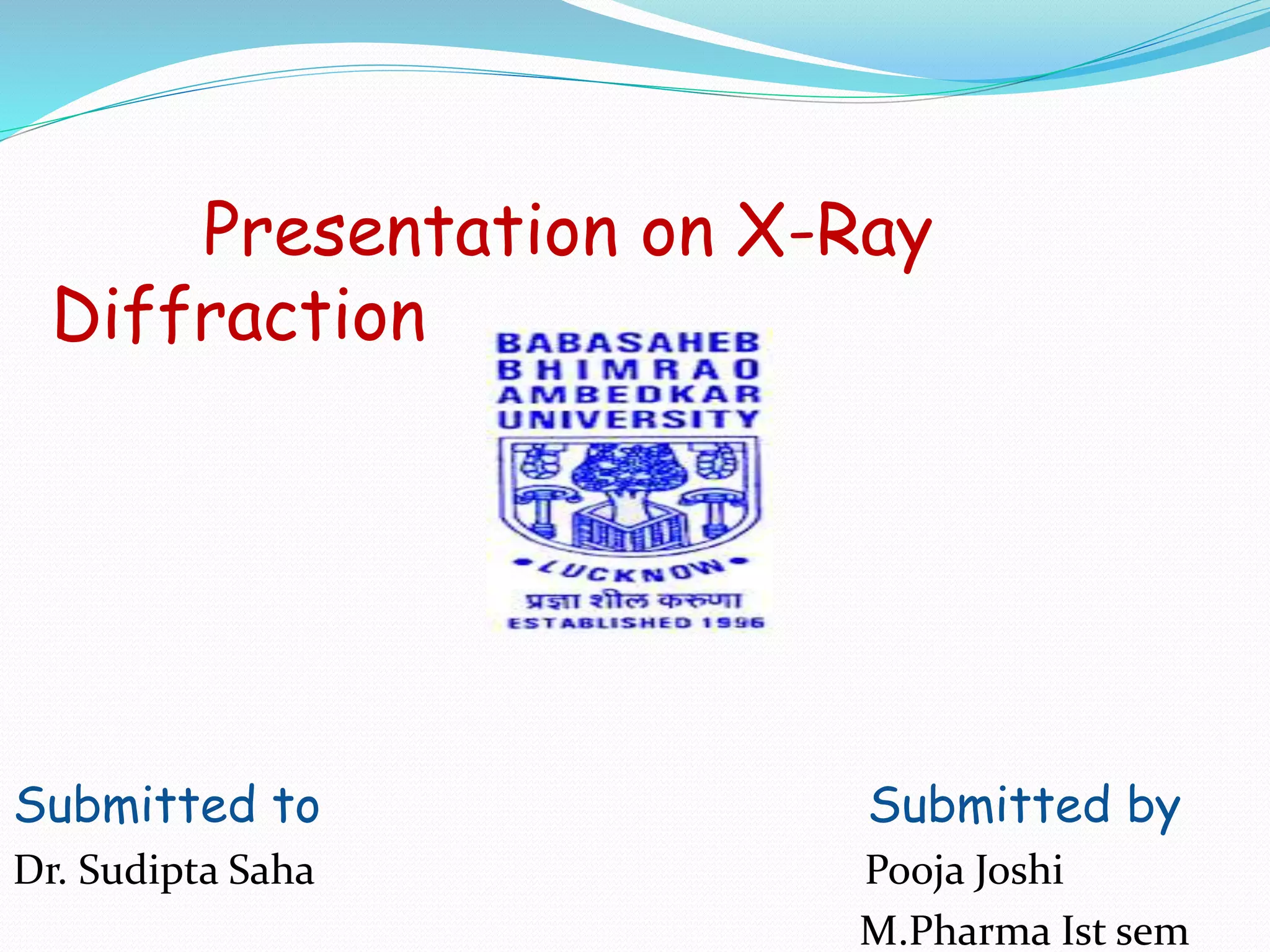 Presentation on X-Ray Diffraction

BABASAHEB BHIMRAO AMBEDKAR UNIVERSITY

LUCKNOW

प्रज्ञा शील करुणा

ESTABLISHED 1996

Submitted to

Dr. Sudipta Saha

Submitted by

Pooja Joshi

M.Pharma Ist sem